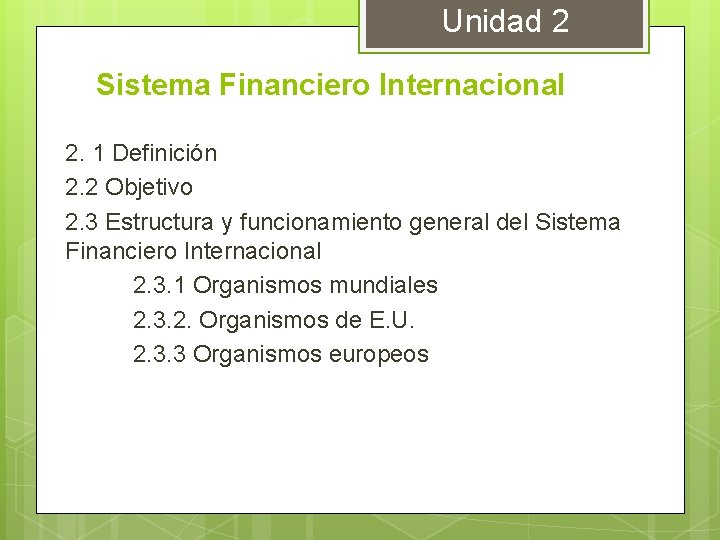 Unidad 2

Sistema Financiero Internacional

2. 1 Definición

2.2 Objetivo

2.3 Estructura y funcionamiento general del Sistema Financiero Internacional

2.3.1 Organismos mundiales

2.3.2. Organismos de E.U.

2.3.3 Organismos europeos